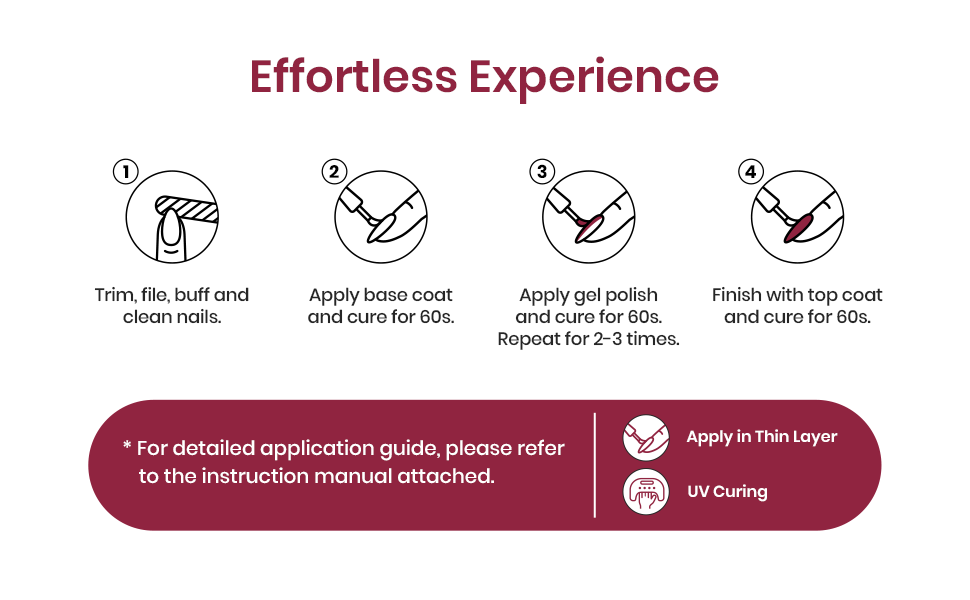 Effortless Experience

1
Trim, file, buff and clean nails.

2
Apply base coat and cure for 60s.

3
Apply gel polish and cure for 60s. Repeat for 2-3 times.

4
Finish with top coat and cure for 60s.

* For detailed application guide, please refer to the instruction manual attached.

Apply in Thin Layer

UV Curing